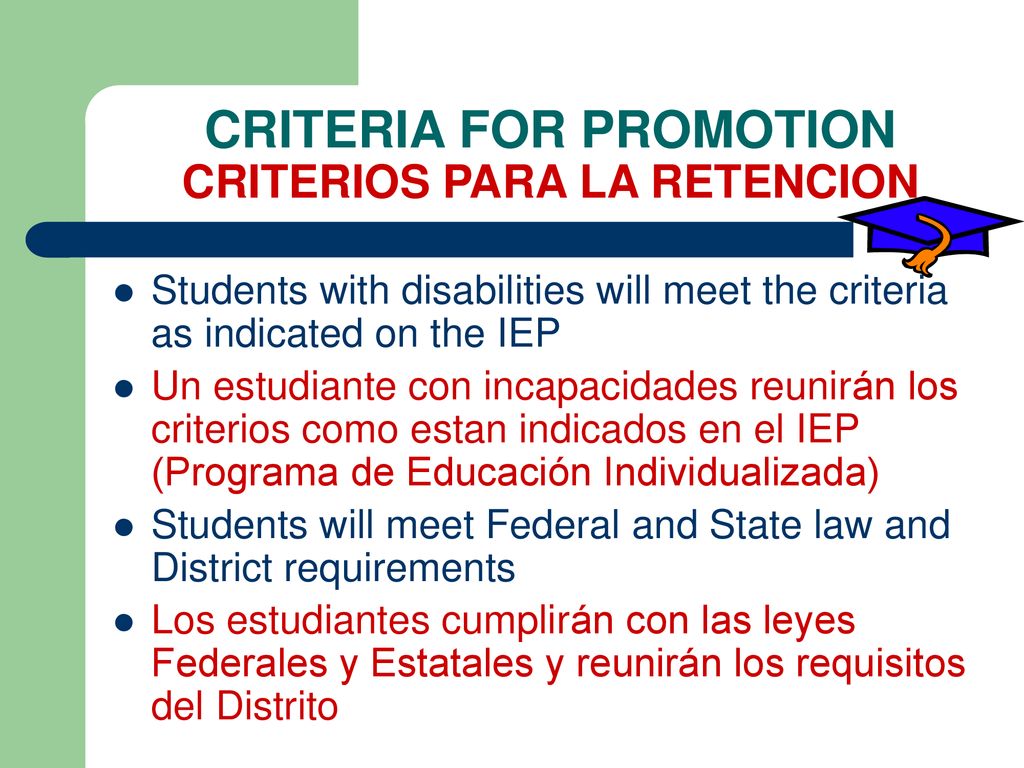 CRITERIA FOR PROMOTION
CRITERIOS PARA LA RETENCION

- Students with disabilities will meet the criteria as indicated on the IEP
- Un estudiante con incapacidades reunirán los criterios como estan indicados en el IEP (Programa de Educación Individualizada)
- Students will meet Federal and State law and District requirements
- Los estudiantes cumplirán con las leyes Federales y Estatales y reunirán los requisitos del Distrito